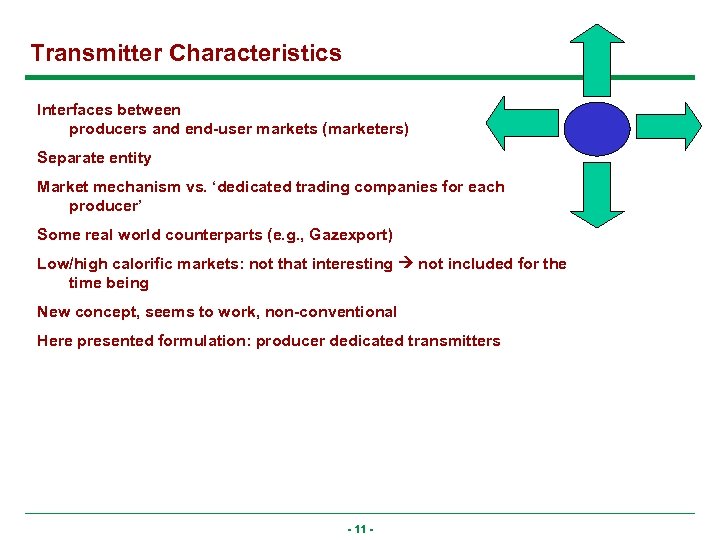 Transmitter Characteristics

Interfaces between
producers and end-user markets (marketers)

Separate entity

Market mechanism vs. ‘dedicated trading companies for each producer’

Some real world counterparts (e.g., Gazexport)

Low/high calorific markets: not that interesting → not included for the time being

New concept, seems to work, non-conventional

Here presented formulation: producer dedicated transmitters

- 11 -